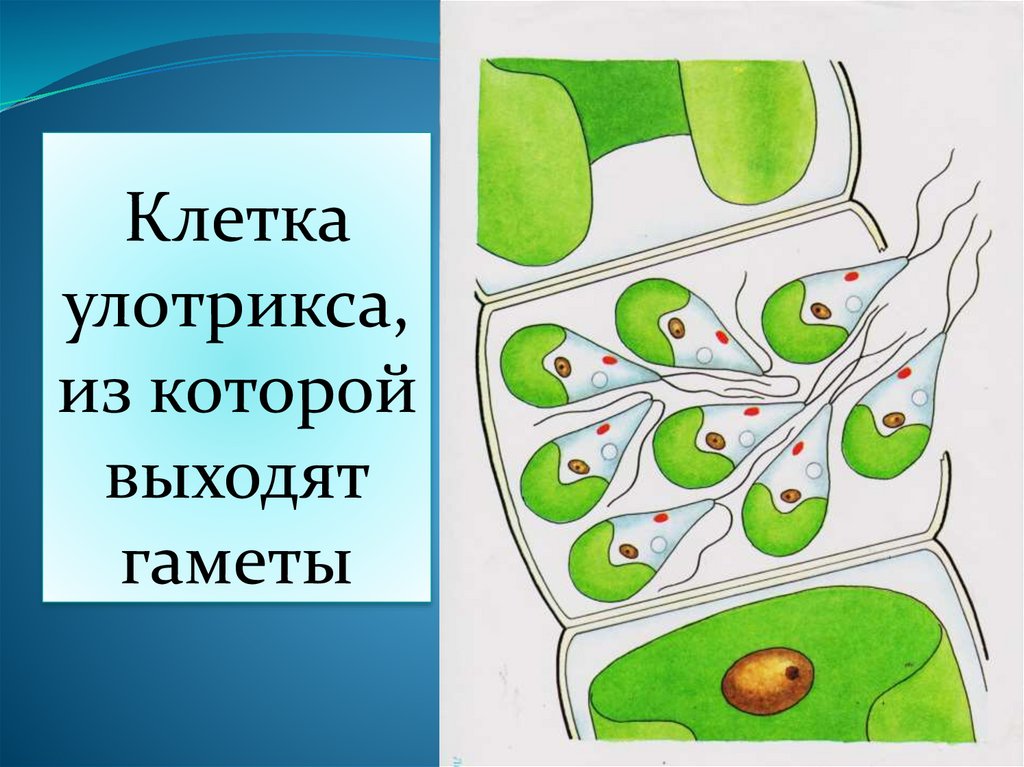 Клетка улотрикса, из которой выходят гаметы